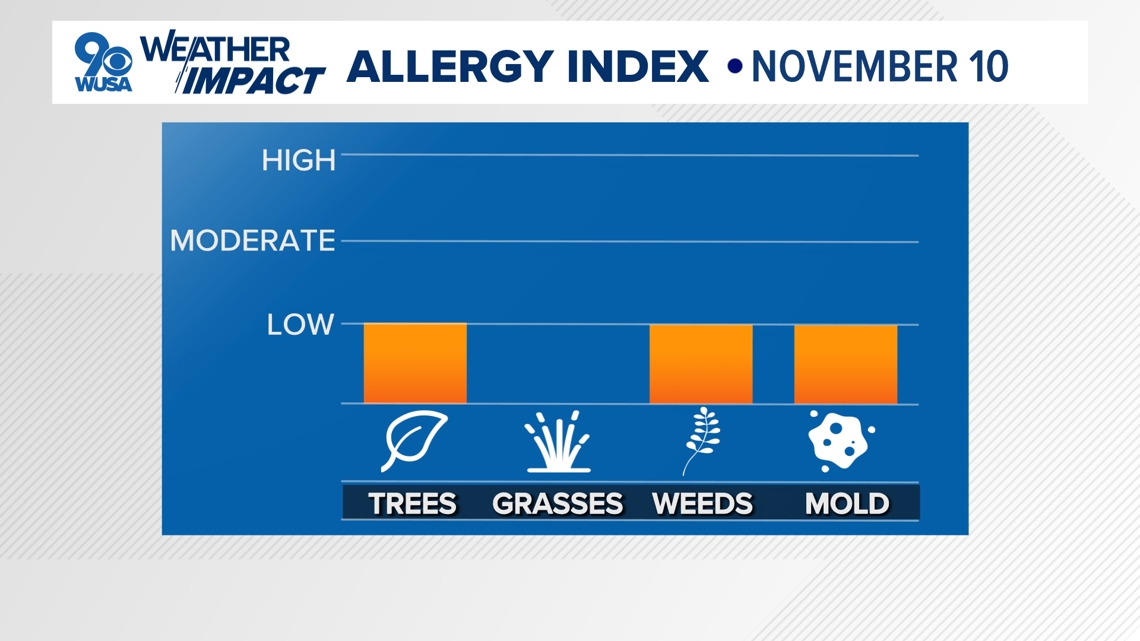 9 WUSA WEATHER IMPACT ALLERGY INDEX • NOVEMBER 10

HIGH
MODERATE
LOW

TREES GRASSES WEEDS MOLD